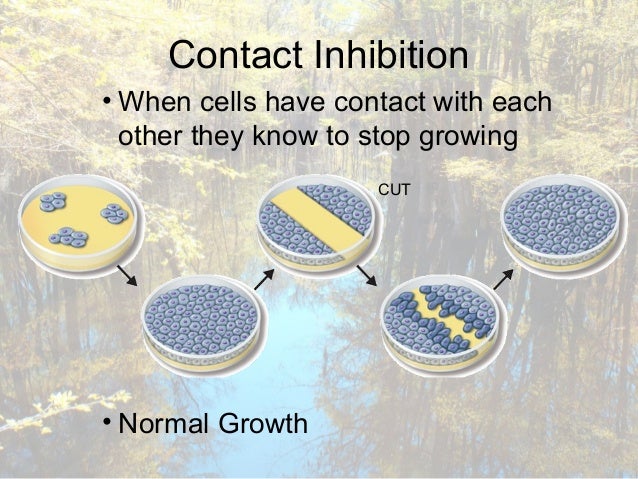 Contact Inhibition

• When cells have contact with each other they know to stop growing

CUT

• Normal Growth